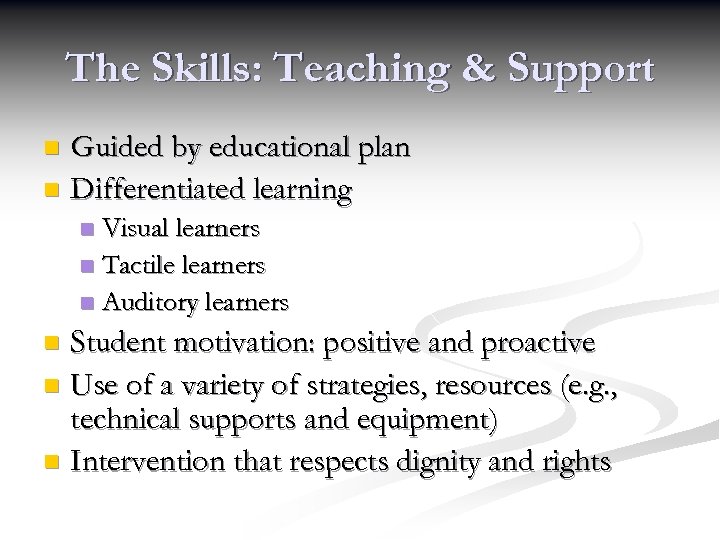 The Skills: Teaching & Support

- Guided by educational plan
- Differentiated learning
  - Visual learners
  - Tactile learners
  - Auditory learners
- Student motivation: positive and proactive
- Use of a variety of strategies, resources (e.g., technical supports and equipment)
- Intervention that respects dignity and rights